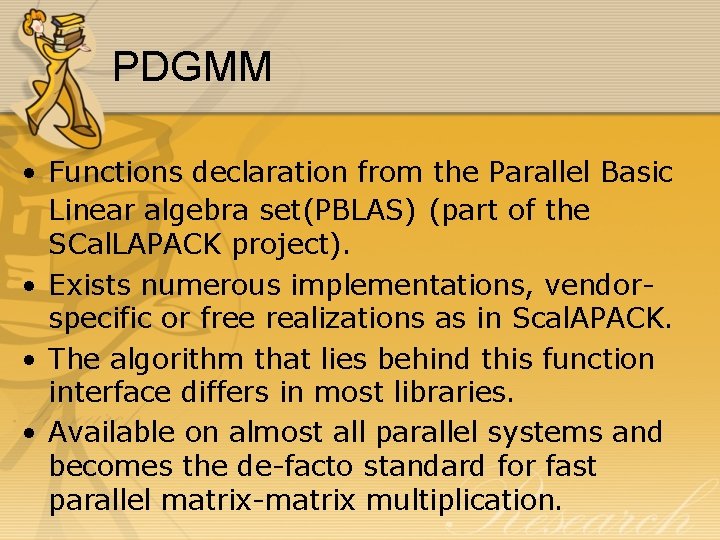 PDGMM

• Functions declaration from the Parallel Basic Linear algebra set(PBLAS) (part of the SCalLAPACK project).

• Exists numerous implementations, vendor-specific or free realizations as in ScalAPACK.

• The algorithm that lies behind this function interface differs in most libraries.

• Available on almost all parallel systems and becomes the de-facto standard for fast parallel matrix-matrix multiplication.

Research